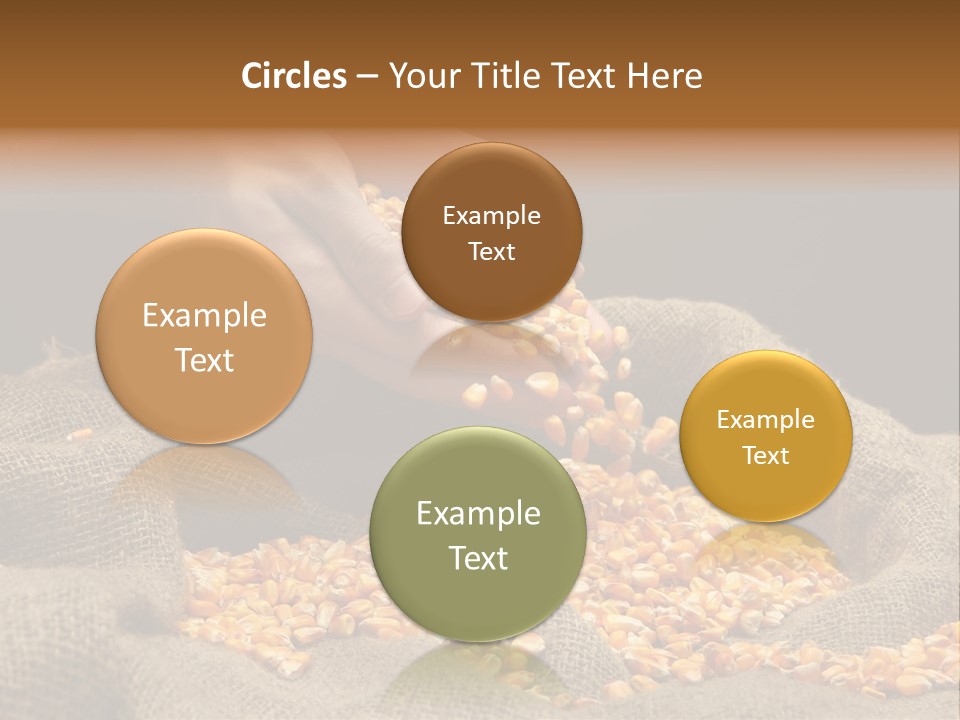 Circles – Your Title Text Here

Example Text

Example Text

Example Text

Example Text